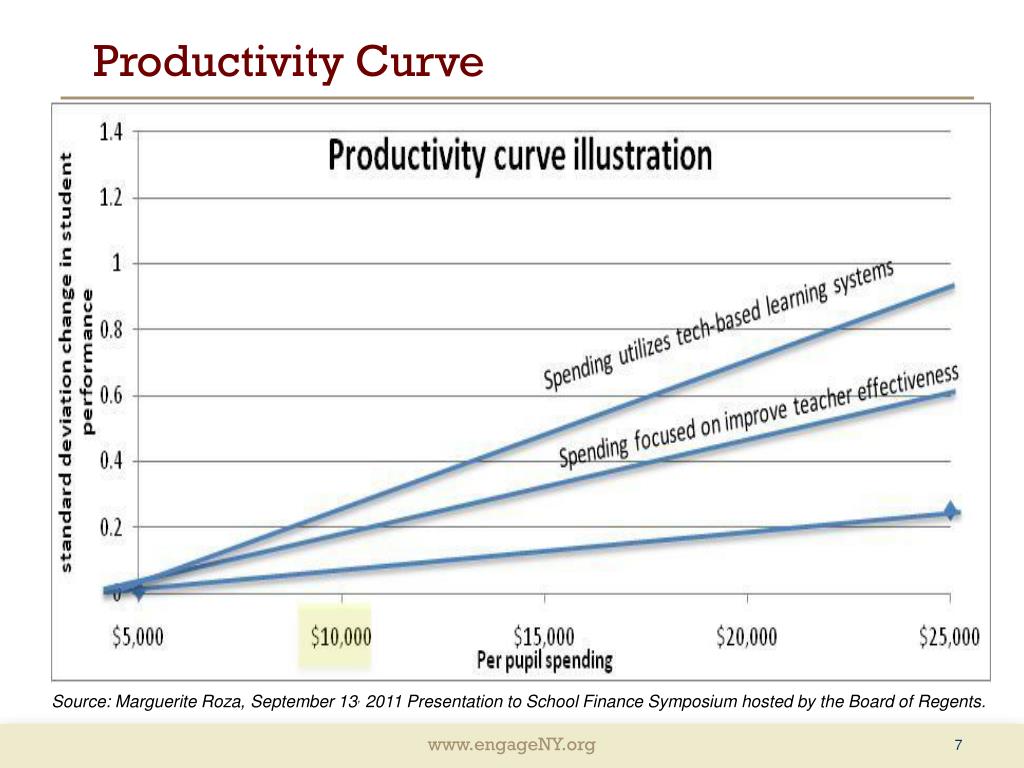 Productivity Curve

Productivity curve illustration

standard deviation change in student performance

1.4
1.2
1
0.8
0.6
0.4
0.2
0

Spending utilizes tech-based learning systems

Spending focused on improve teacher effectiveness

$5,000 $10,000 $15,000 $20,000 $25,000

Per pupil spending

Source: Marguerite Roza, September 13, 2011 Presentation to School Finance Symposium hosted by the Board of Regents.

www.engageNY.org

7